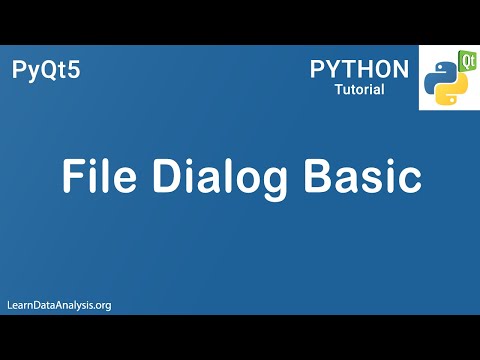 PyQt5

PYTHON
Tutorial

Qt

File Dialog Basic

LearnDataAnalysis.org